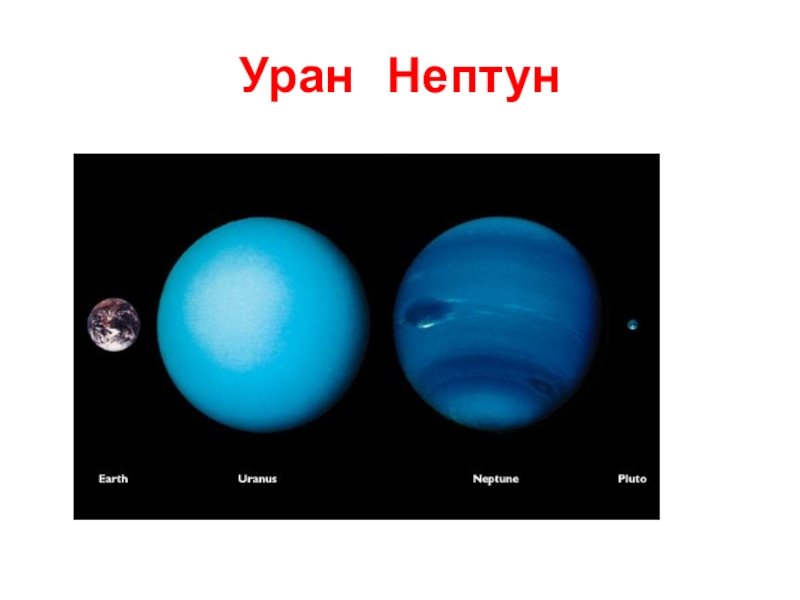 Уран Нептун

Earth Uranus Neptune Pluto